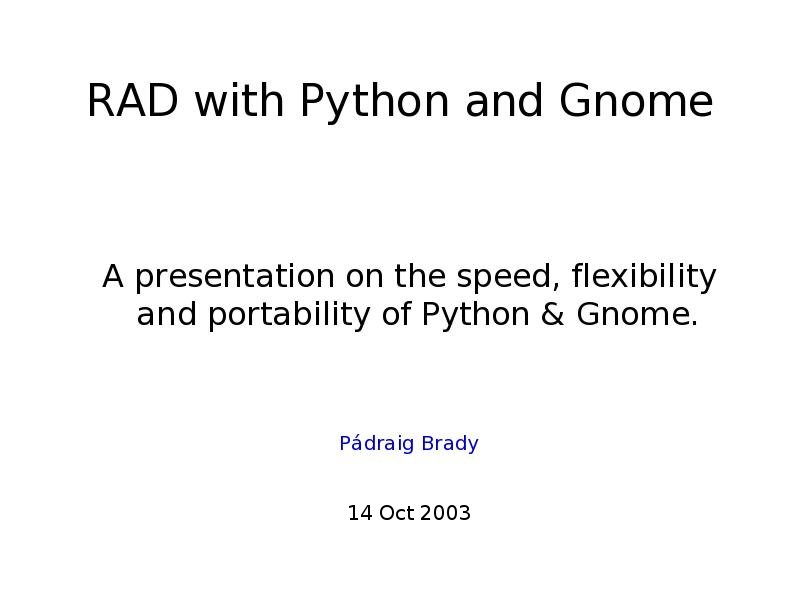 RAD with Python and Gnome

A presentation on the speed, flexibility and portability of Python & Gnome.

Pádraig Brady

14 Oct 2003